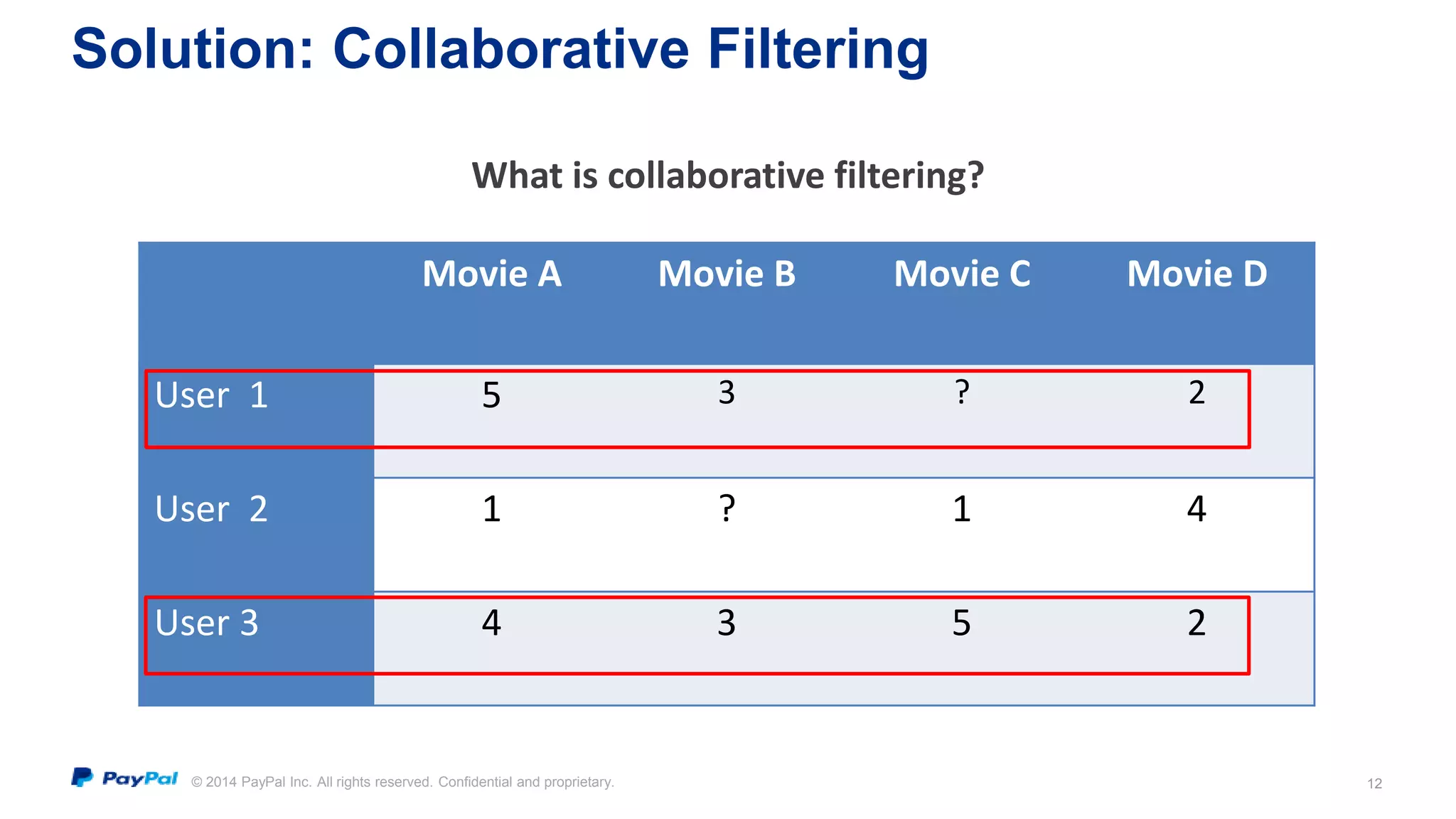 Solution: Collaborative Filtering

What is collaborative filtering?

| | Movie A | Movie B | Movie C | Movie D |
|---|---|---|---|---|
| User 1 | 5 | 3 | ? | 2 |
| User 2 | 1 | ? | 1 | 4 |
| User 3 | 4 | 3 | 5 | 2 |

PayPal © 2014 PayPal Inc. All rights reserved. Confidential and proprietary.

12